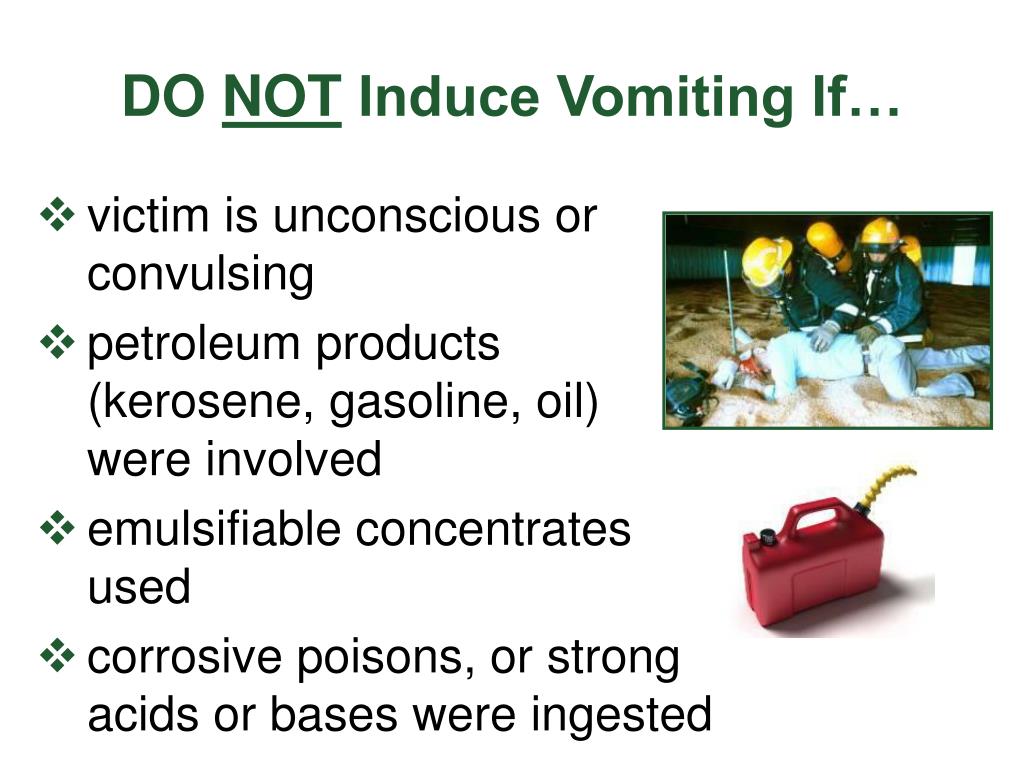 DO NOT Induce Vomiting If…

❖ victim is unconscious or convulsing
❖ petroleum products (kerosene, gasoline, oil) were involved
❖ emulsifiable concentrates used
❖ corrosive poisons, or strong acids or bases were ingested